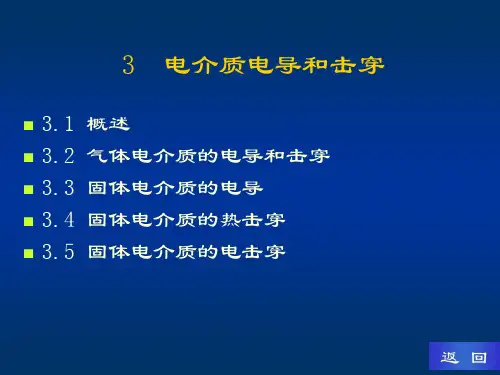 3 电介质电导和击穿

■ 3.1 概述
■ 3.2 气体电介质的电导和击穿
■ 3.3 固体电介质的电导
■ 3.4 固体电介质的热击穿
■ 3.5 固体电介质的电击穿

返 回